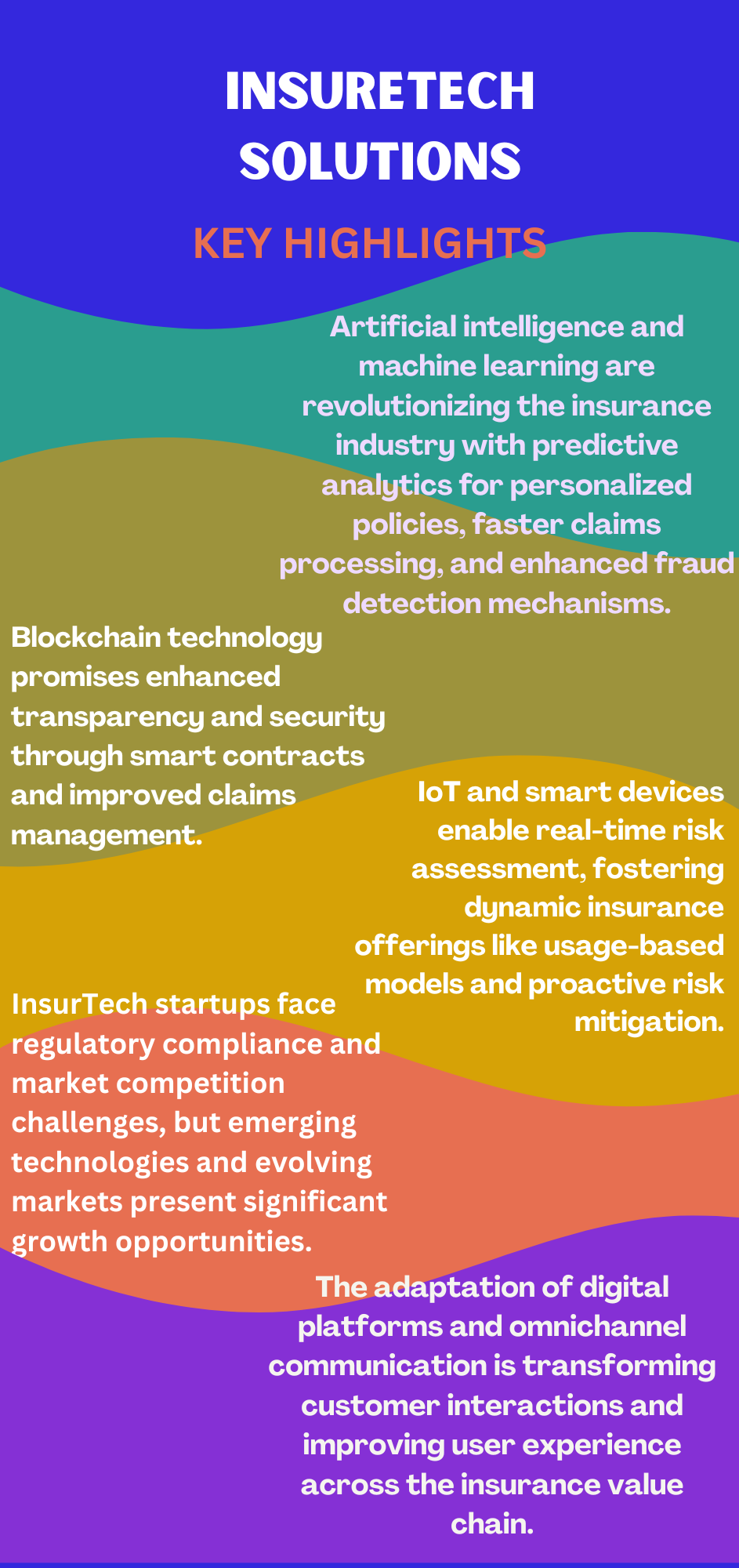 INSURETECH SOLUTIONS

KEY HIGHLIGHTS

Artificial intelligence and machine learning are revolutionizing the insurance industry with predictive analytics for personalized policies, faster claims processing, and enhanced fraud detection mechanisms.

Blockchain technology promises enhanced transparency and security through smart contracts and improved claims management.

IoT and smart devices enable real-time risk assessment, fostering dynamic insurance offerings like usage-based models and proactive risk mitigation.

InsurTech startups face regulatory compliance and market competition challenges, but emerging technologies and evolving markets present significant growth opportunities.

The adaptation of digital platforms and omnichannel communication is transforming customer interactions and improving user experience across the insurance value chain.